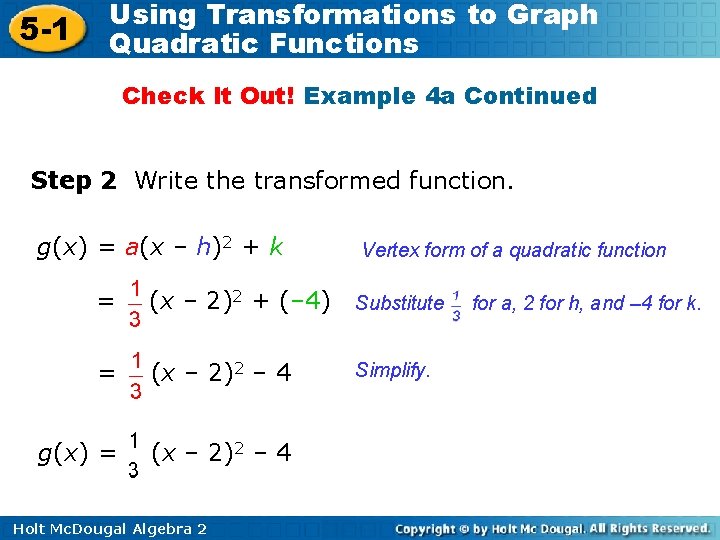 5-1 Using Transformations to Graph Quadratic Functions

Check It Out! Example 4a Continued

Step 2 Write the transformed function.

$g(x) = a(x - h)^2 + k$ Vertex form of a quadratic function

$= \frac{1}{3}(x - 2)^2 + (-4)$ Substitute $\frac{1}{3}$ for a, 2 for h, and –4 for k.

$= \frac{1}{3}(x - 2)^2 - 4$ Simplify.

$g(x) = \frac{1}{3}(x - 2)^2 - 4$

Holt McDougal Algebra 2

Copyright © by Holt Mc Dougal. All Rights Reserved.